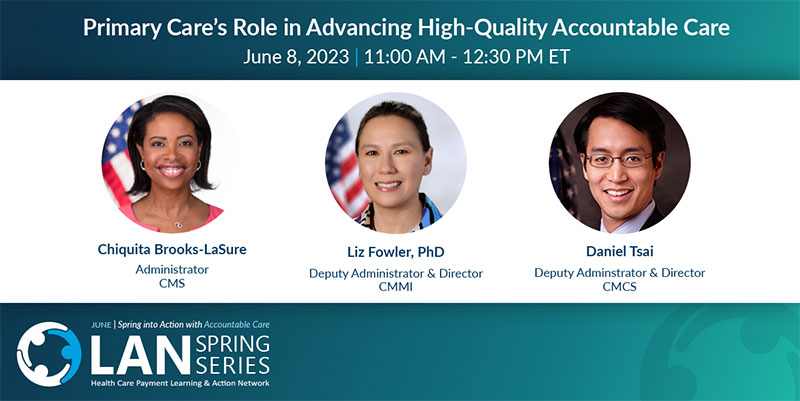 Primary Care's Role in Advancing High-Quality Accountable Care
June 8, 2023 | 11:00 AM - 12:30 PM ET

Chiquita Brooks-LaSure
Administrator
CMS

Liz Fowler, PhD
Deputy Administrator & Director
CMMI

Daniel Tsai
Deputy Adminstrator & Director
CMCS

JUNE | Spring into Action with Accountable Care
LAN SPRING SERIES
Health Care Payment Learning & Action Network